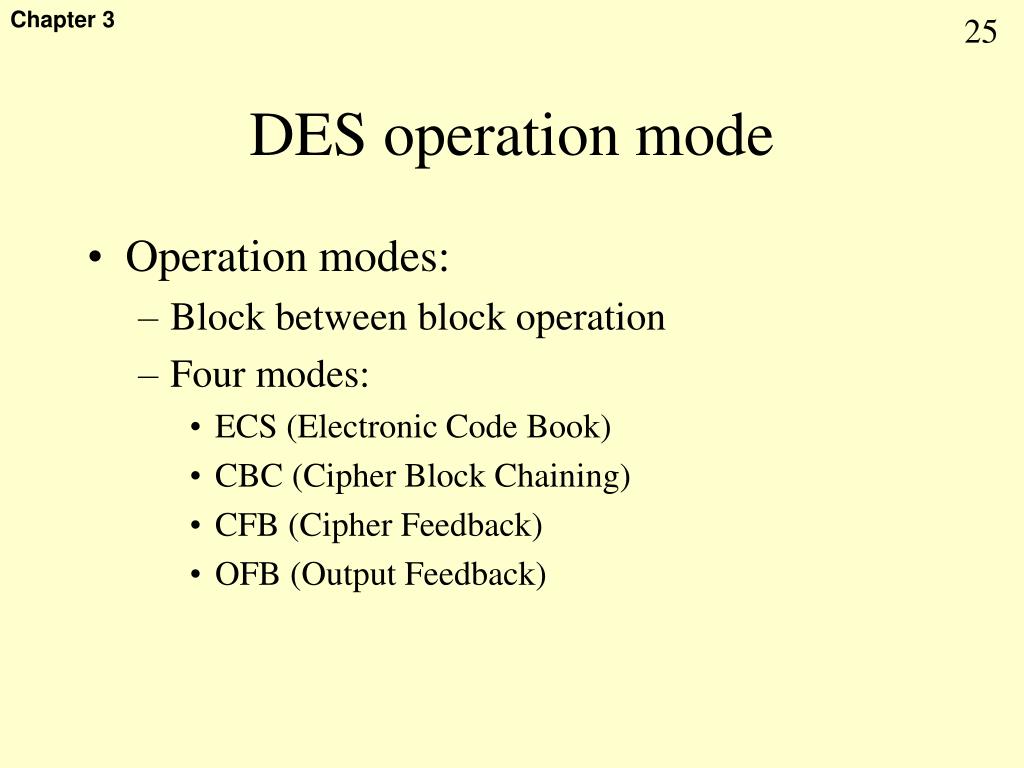 Chapter 3

25

DES operation mode

• Operation modes:
– Block between block operation
– Four modes:
• ECS (Electronic Code Book)
• CBC (Cipher Block Chaining)
• CFB (Cipher Feedback)
• OFB (Output Feedback)